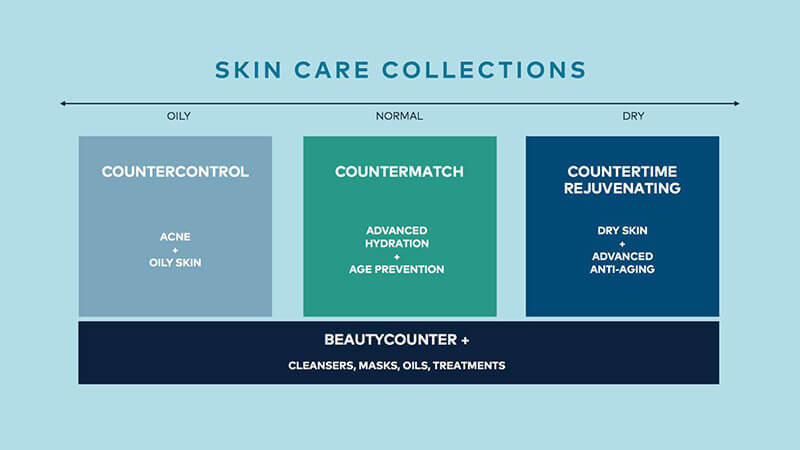 SKIN CARE COLLECTIONS

OILY

NORMAL

DRY

COUNTERCONTROL

ACNE
+
OILY SKIN

COUNTERMATCH

ADVANCED HYDRATION
+
AGE PREVENTION

COUNTERTIME REJUVENATING

DRY SKIN
+
ADVANCED ANTI-AGING

BEAUTYCOUNTER +

CLEANSERS, MASKS, OILS, TREATMENTS